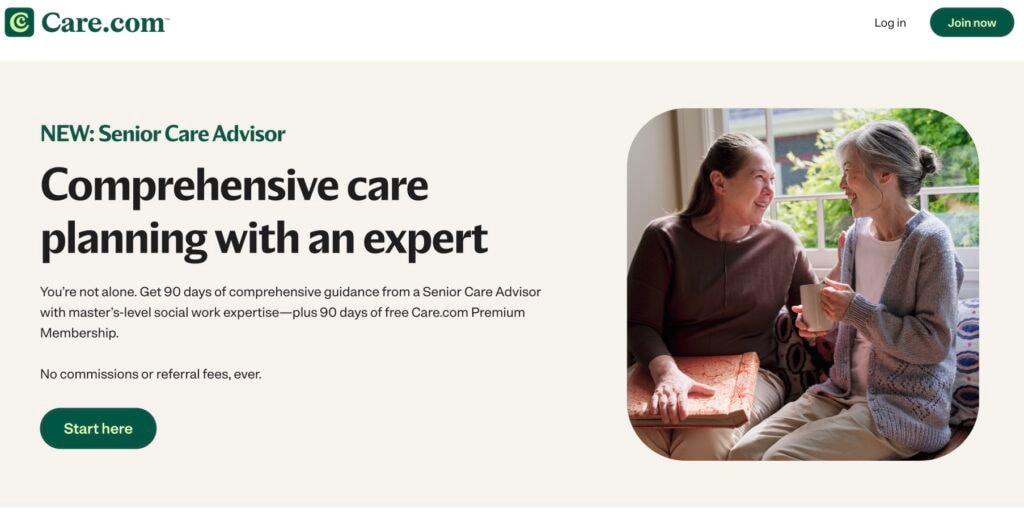 Care.com™

Log in

Join now

NEW: Senior Care Advisor

Comprehensive care planning with an expert

You're not alone. Get 90 days of comprehensive guidance from a Senior Care Advisor with master's-level social work expertise—plus 90 days of free Care.com Premium Membership.

No commissions or referral fees, ever.

Start here